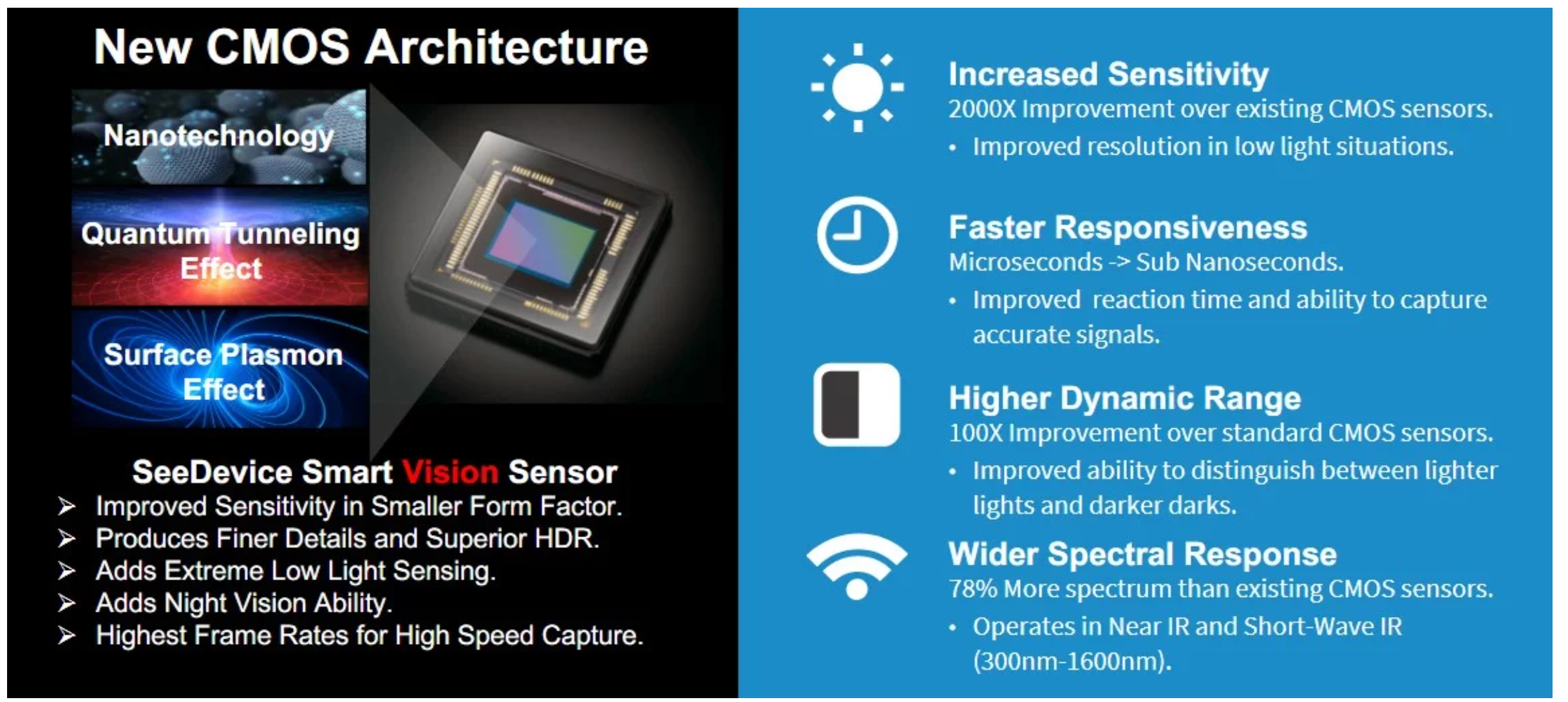 New CMOS Architecture

Nanotechnology

Quantum Tunneling Effect

Surface Plasmon Effect

SeeDevice Smart Vision Sensor

➢ Improved Sensitivity in Smaller Form Factor.
➢ Produces Finer Details and Superior HDR.
➢ Adds Extreme Low Light Sensing.
➢ Adds Night Vision Ability.
➢ Highest Frame Rates for High Speed Capture.

Increased Sensitivity
2000X Improvement over existing CMOS sensors.
• Improved resolution in low light situations.

Faster Responsiveness
Microseconds -> Sub Nanoseconds.
• Improved reaction time and ability to capture accurate signals.

Higher Dynamic Range
100X Improvement over standard CMOS sensors.
• Improved ability to distinguish between lighter lights and darker darks.

Wider Spectral Response
78% More spectrum than existing CMOS sensors.
• Operates in Near IR and Short-Wave IR (300nm-1600nm).